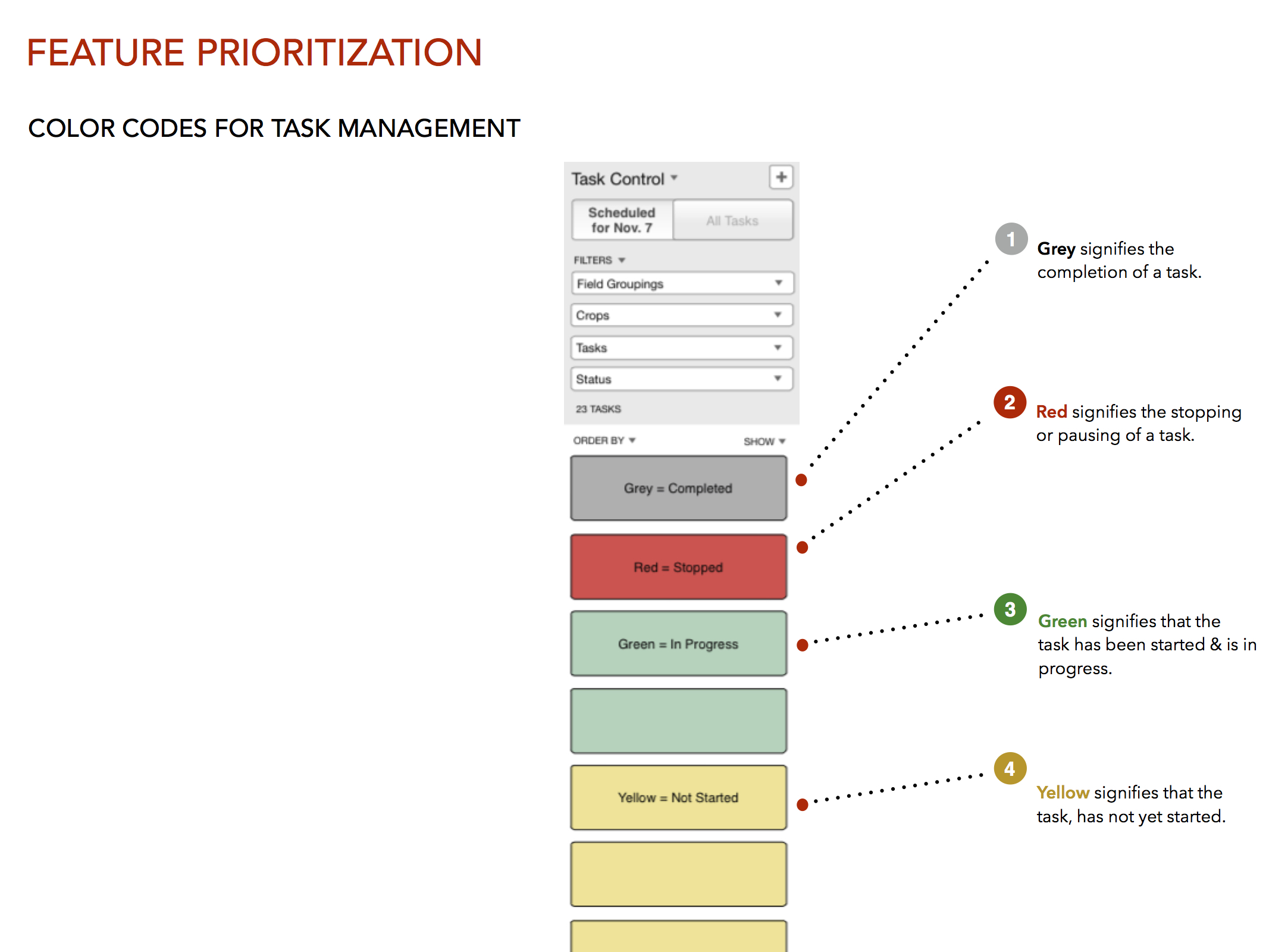 FEATURE PRIORITIZATION

COLOR CODES FOR TASK MANAGEMENT

Task Control

+

Scheduled for Nov. 7

All Tasks

FILTERS

Field Groupings

Crops

Tasks

Status

23 TASKS

ORDER BY

SHOW

Grey = Completed

Red = Stopped

Green = In Progress

Yellow = Not Started

1

Grey signifies the completion of a task.

2

Red signifies the stopping or pausing of a task.

3

Green signifies that the task has been started & is in progress.

4

Yellow signifies that the task, has not yet started.